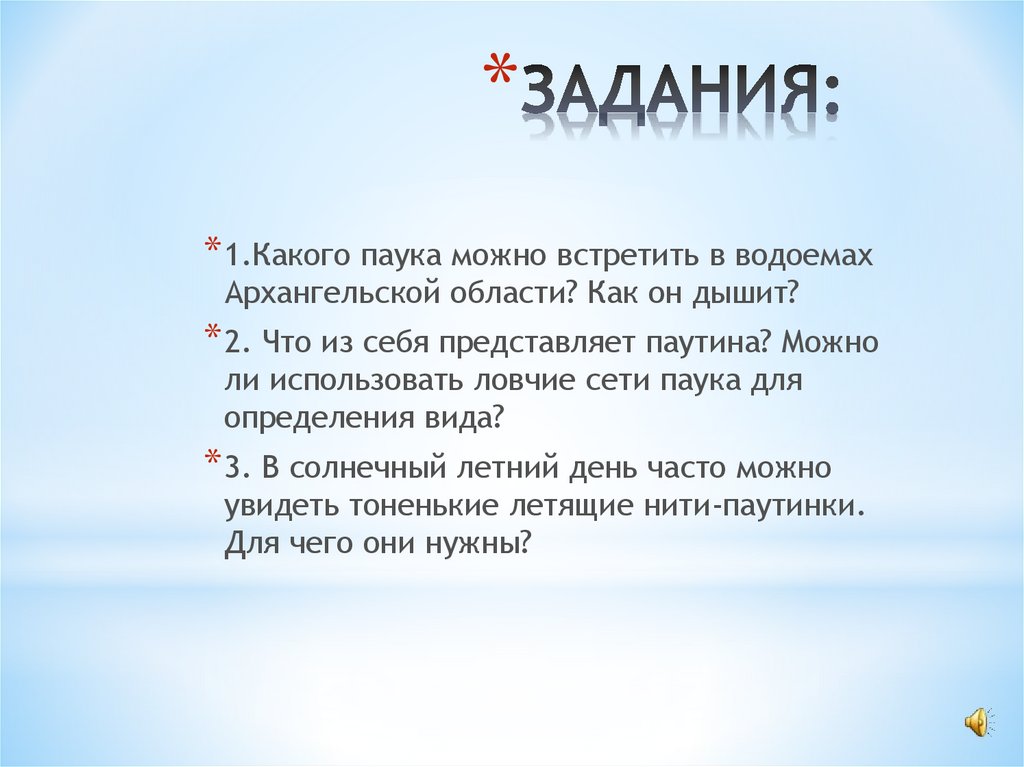 *ЗАДАНИЯ:

*1.Какого паука можно встретить в водоемах Архангельской области? Как он дышит?

*2. Что из себя представляет паутина? Можно ли использовать ловчие сети паука для определения вида?

*3. В солнечный летний день часто можно увидеть тоненькие летящие нити-паутинки. Для чего они нужны?